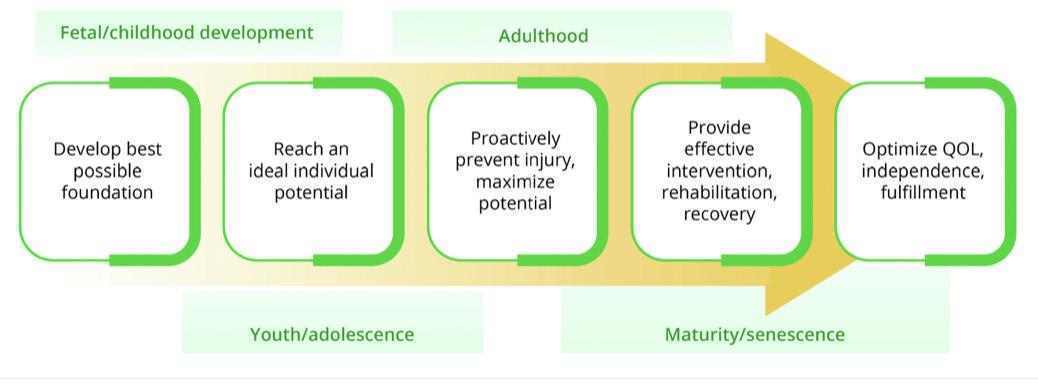 Fetal/childhood development

Adulthood

Develop best possible foundation

Reach an ideal individual potential

Proactively prevent injury, maximize potential

Provide effective intervention, rehabilitation, recovery

Optimize QOL, independence, fulfillment

Youth/adolescence

Maturity/senescence